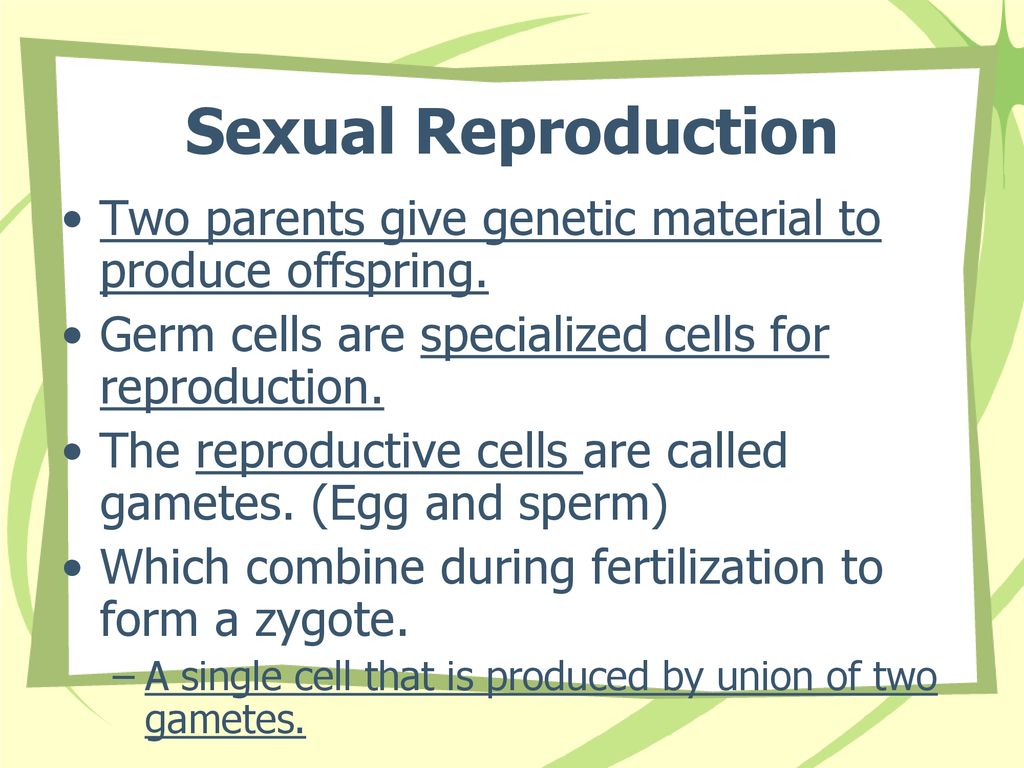 Sexual Reproduction

• Two parents give genetic material to produce offspring.
• Germ cells are specialized cells for reproduction.
• The reproductive cells are called gametes. (Egg and sperm)
• Which combine during fertilization to form a zygote.
– A single cell that is produced by union of two gametes.